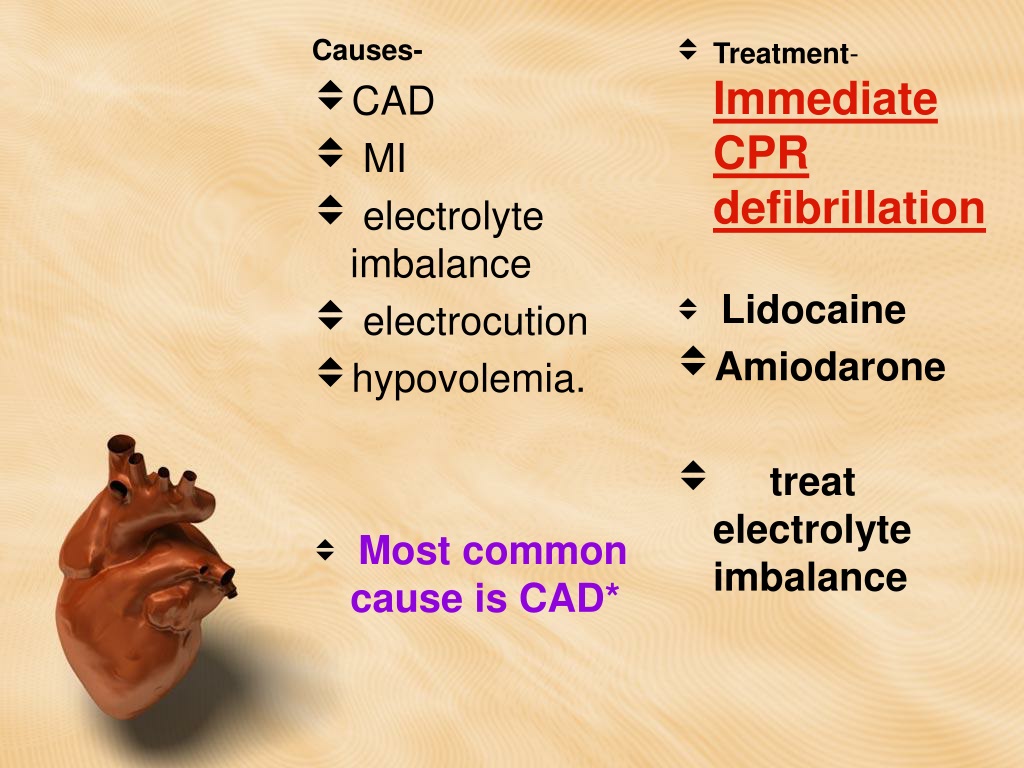 Causes-
CAD
MI
electrolyte imbalance
electrocution
hypovolemia.

Most common cause is CAD*

Treatment-
Immediate CPR defibrillation

Lidocaine
Amiodarone

treat electrolyte imbalance